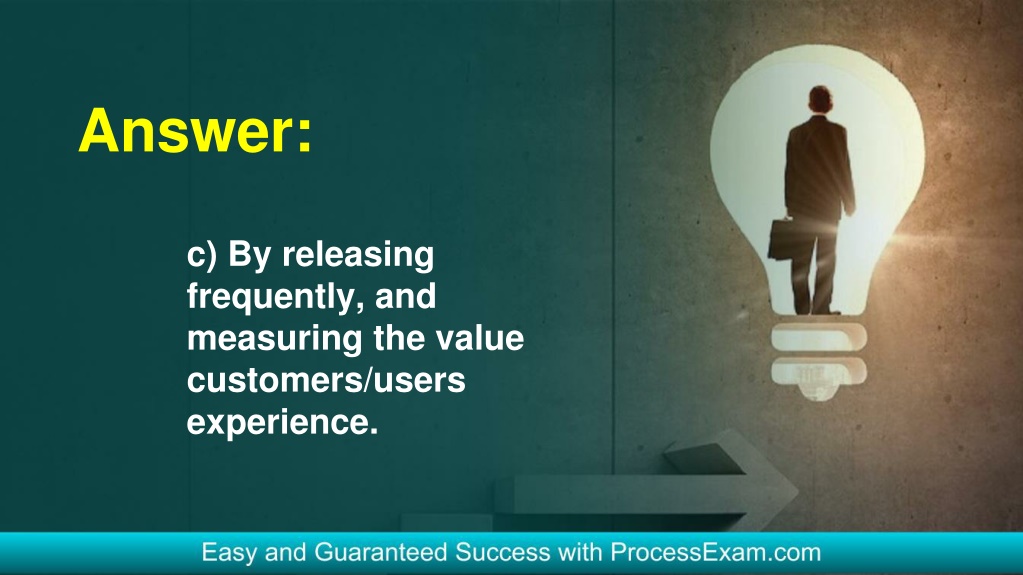 Answer:

c) By releasing frequently, and measuring the value customers/users experience.

Easy and Guaranteed Success with ProcessExam.com